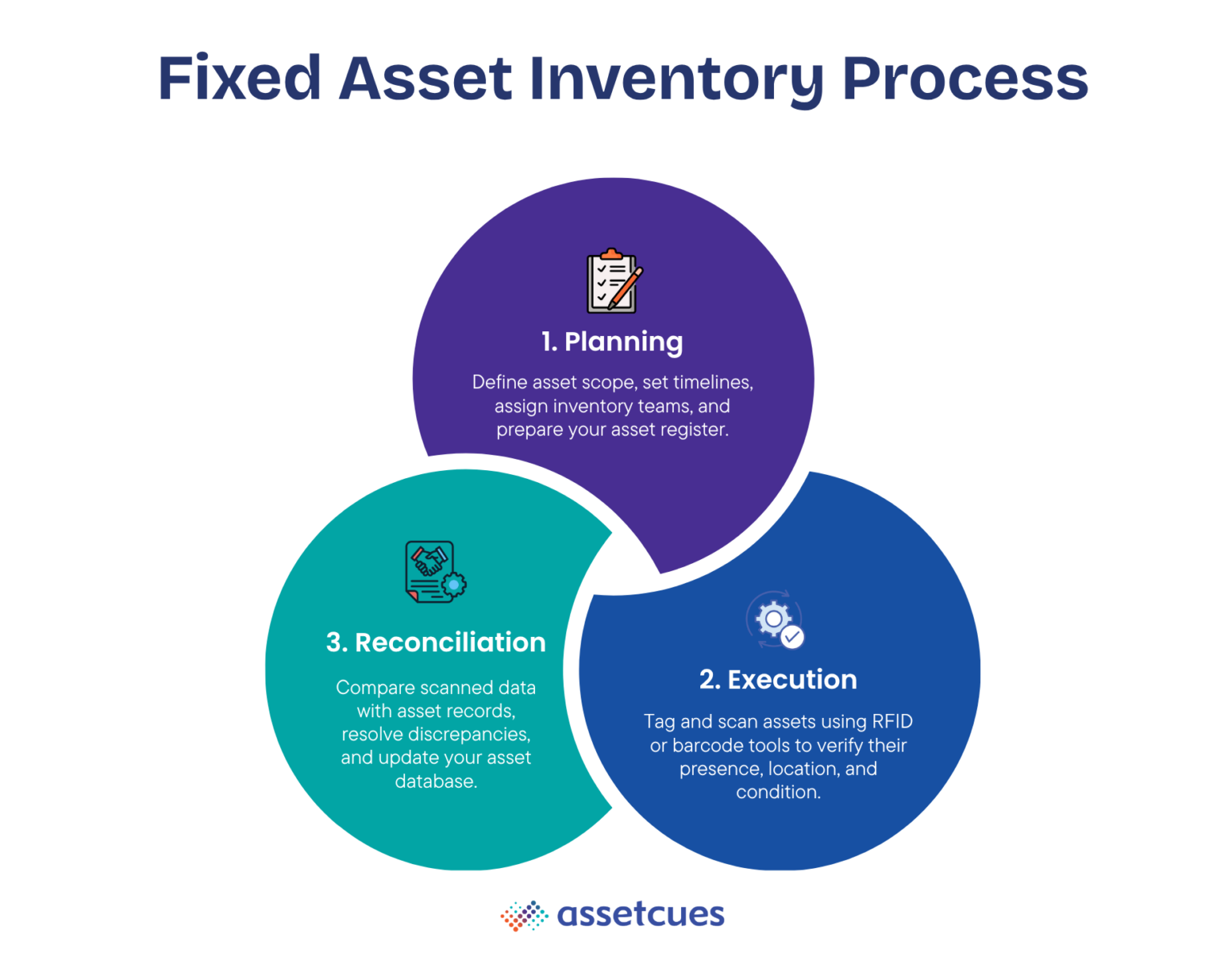 Fixed Asset Inventory Process

1. Planning

Define asset scope, set timelines, assign inventory teams, and prepare your asset register.

3. Reconciliation

Compare scanned data with asset records, resolve discrepancies, and update your asset database.

2. Execution

Tag and scan assets using RFID or barcode tools to verify their presence, location, and condition.

assetcues